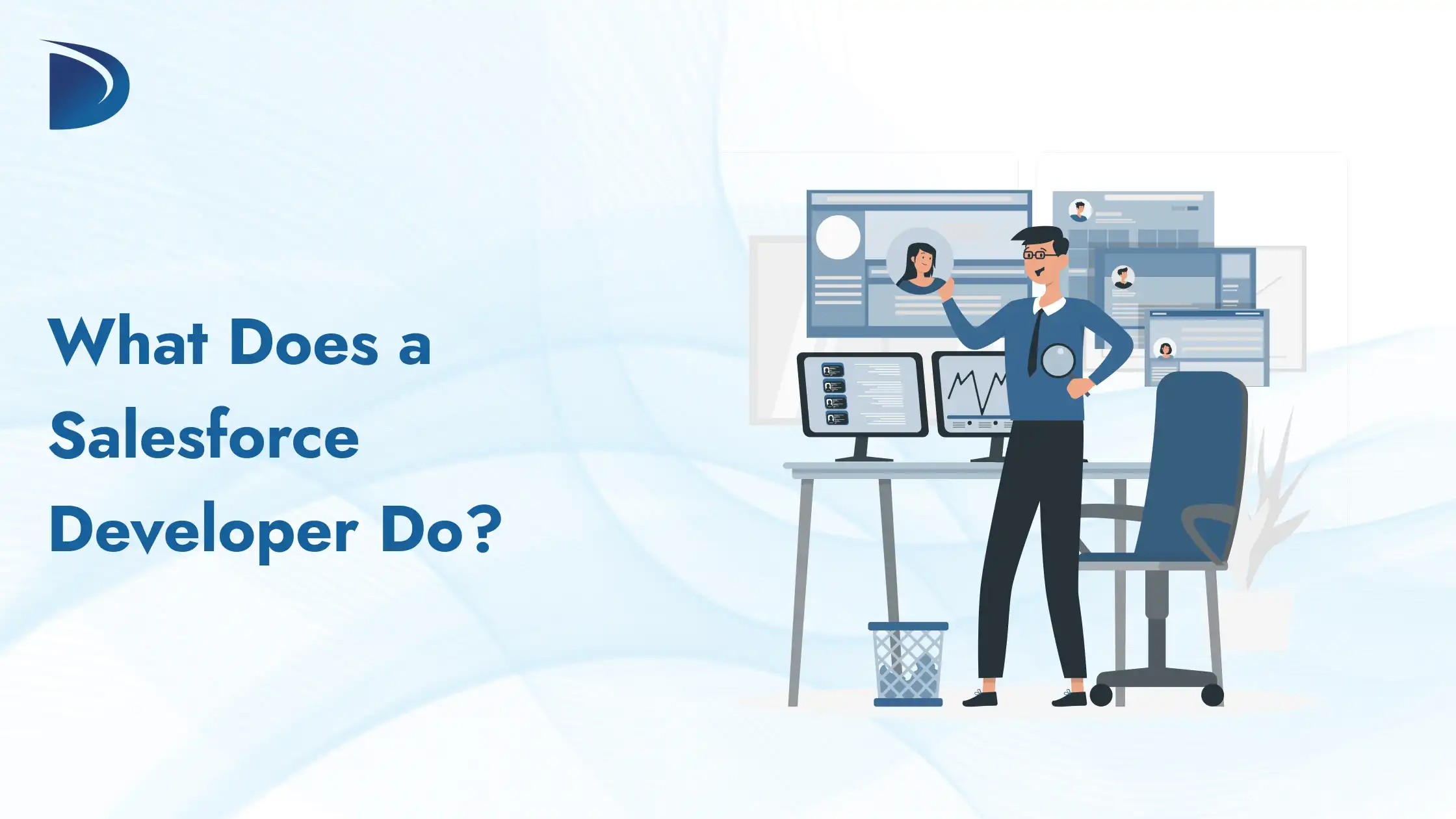 What Does a Salesforce Developer Do?